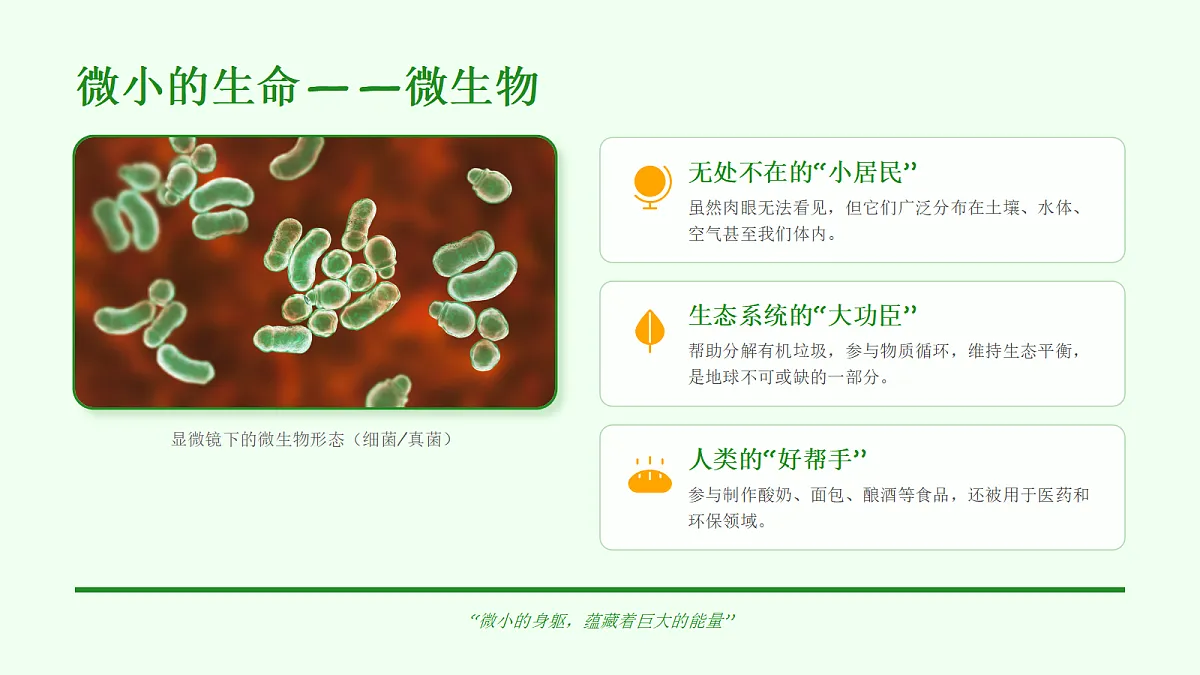 微小的生命——微生物

显微镜下的微生物形态（细菌/真菌）

无处不在的“小居民”

虽然肉眼无法看见，但它们广泛分布在土壤、水体、空气甚至我们体内。

生态系统的“大功臣”

帮助分解有机垃圾，参与物质循环，维持生态平衡，是地球不可或缺的一部分。

人类的“好帮手”

参与制作酸奶、面包、酿酒等食品，还被用于医药和环保领域。

“微小的身躯，蕴藏着巨大的能量”